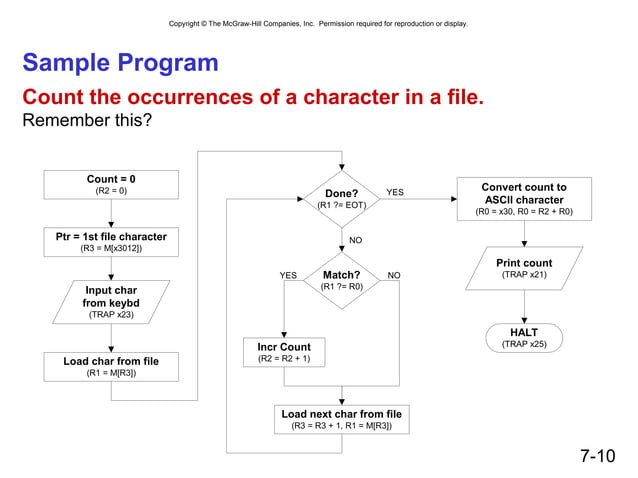 Copyright © The McGraw-Hill Companies, Inc. Permission required for reproduction or display.

Sample Program

Count the occurrences of a character in a file.

Remember this?

Count = 0
(R2 = 0)

Ptr = 1st file character
(R3 = M[x3012])

Input char from keybd
(TRAP x23)

Load char from file
(R1 = M[R3])

Done?
(R1 ?= EOT)

YES

NO

Match?
(R1 ?= R0)

YES

NO

Incr Count
(R2 = R2 + 1)

Load next char from file
(R3 = R3 + 1, R1 = M[R3])

Convert count to ASCII character
(R0 = x30, R0 = R2 + R0)

Print count
(TRAP x21)

HALT
(TRAP x25)

7-10